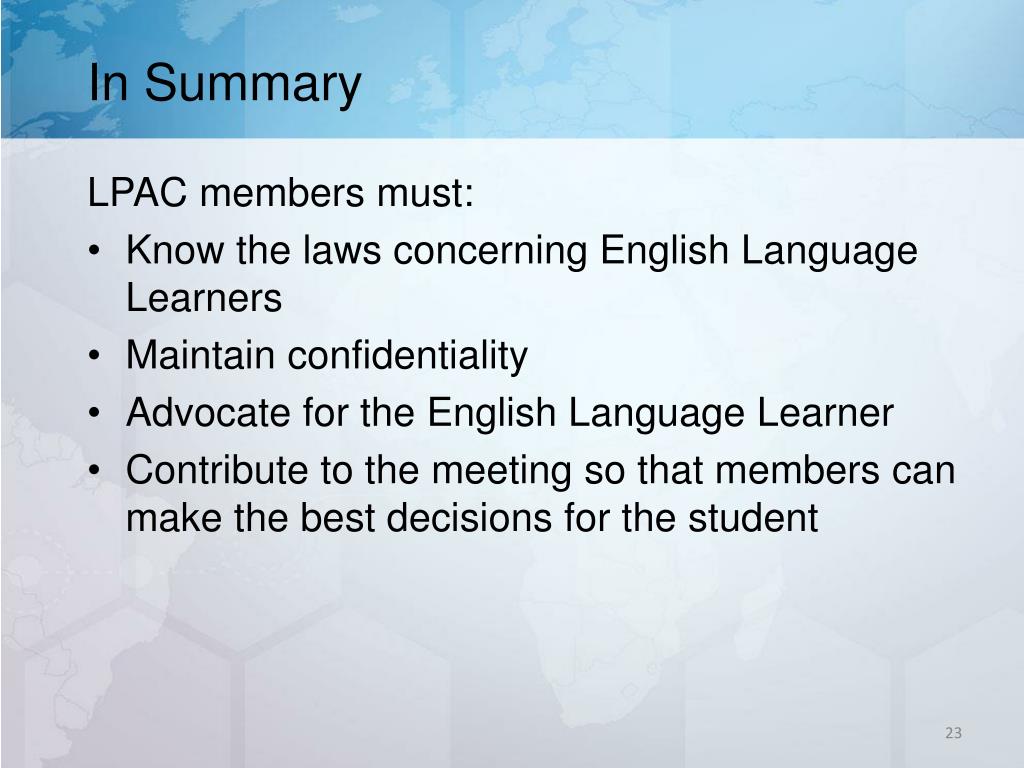 In Summary

LPAC members must:

• Know the laws concerning English Language Learners
• Maintain confidentiality
• Advocate for the English Language Learner
• Contribute to the meeting so that members can make the best decisions for the student

23